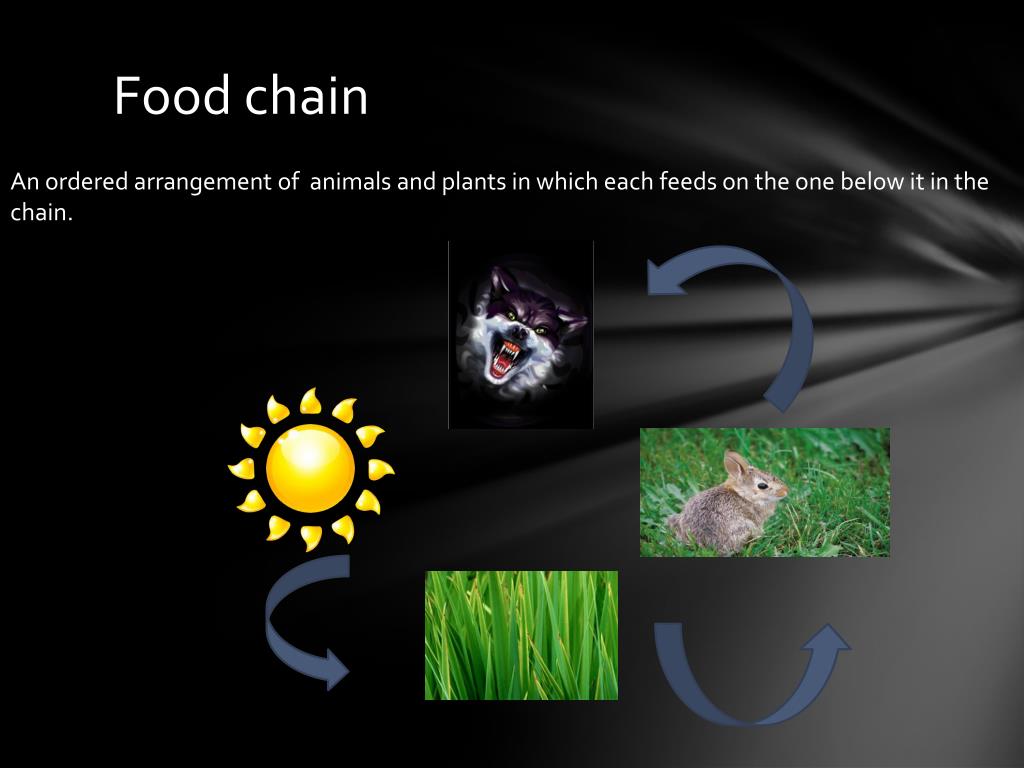 Food chain

An ordered arrangement of  animals and plants in which each feeds on the one below it in the chain.